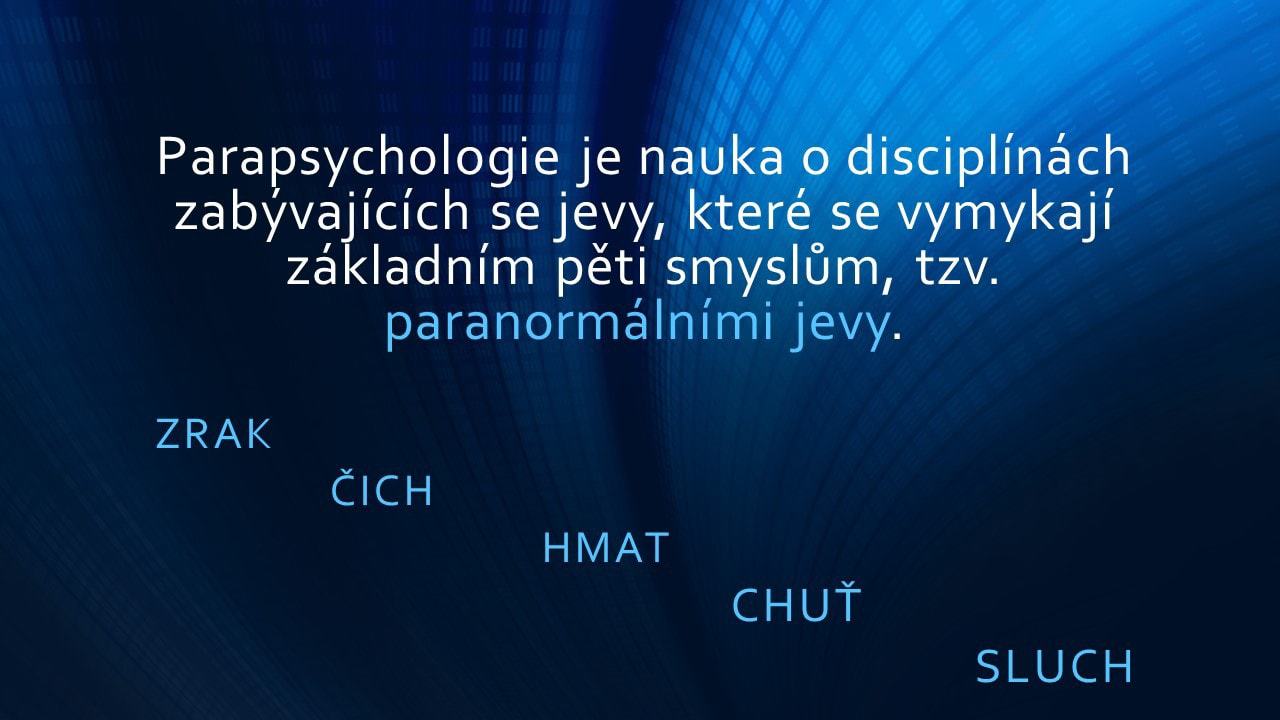 Parapsychologie je nauka o disciplínách zabývajících se jevy, které se vymykají základním pěti smyslům, tzv. paranormálními jevy.

ZRAK

ČICH

HMAT

CHUŤ

SLUCH